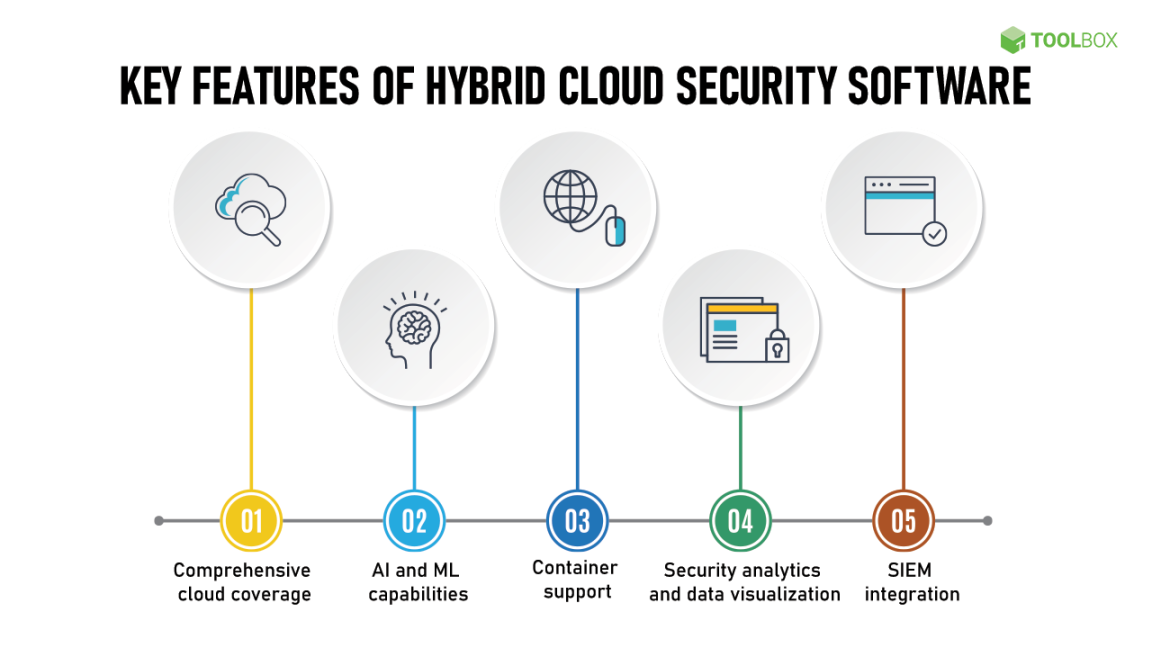 TOOLBOX

KEY FEATURES OF HYBRID CLOUD SECURITY SOFTWARE

01
Comprehensive cloud coverage

02
AI and ML capabilities

03
Container support

04
Security analytics and data visualization

05
SIEM integration